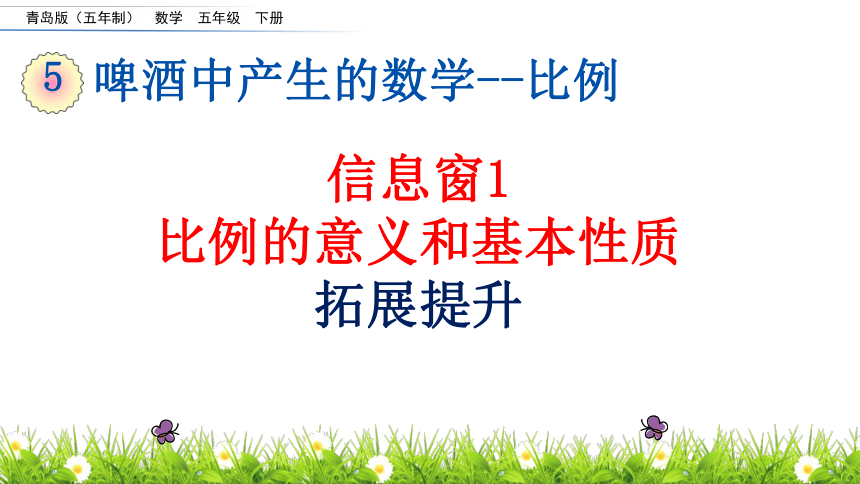 青岛版（五年制）　数学　五年级　下册

5 啤酒中产生的数学--比例

信息窗1
比例的意义和基本性质
拓展提升